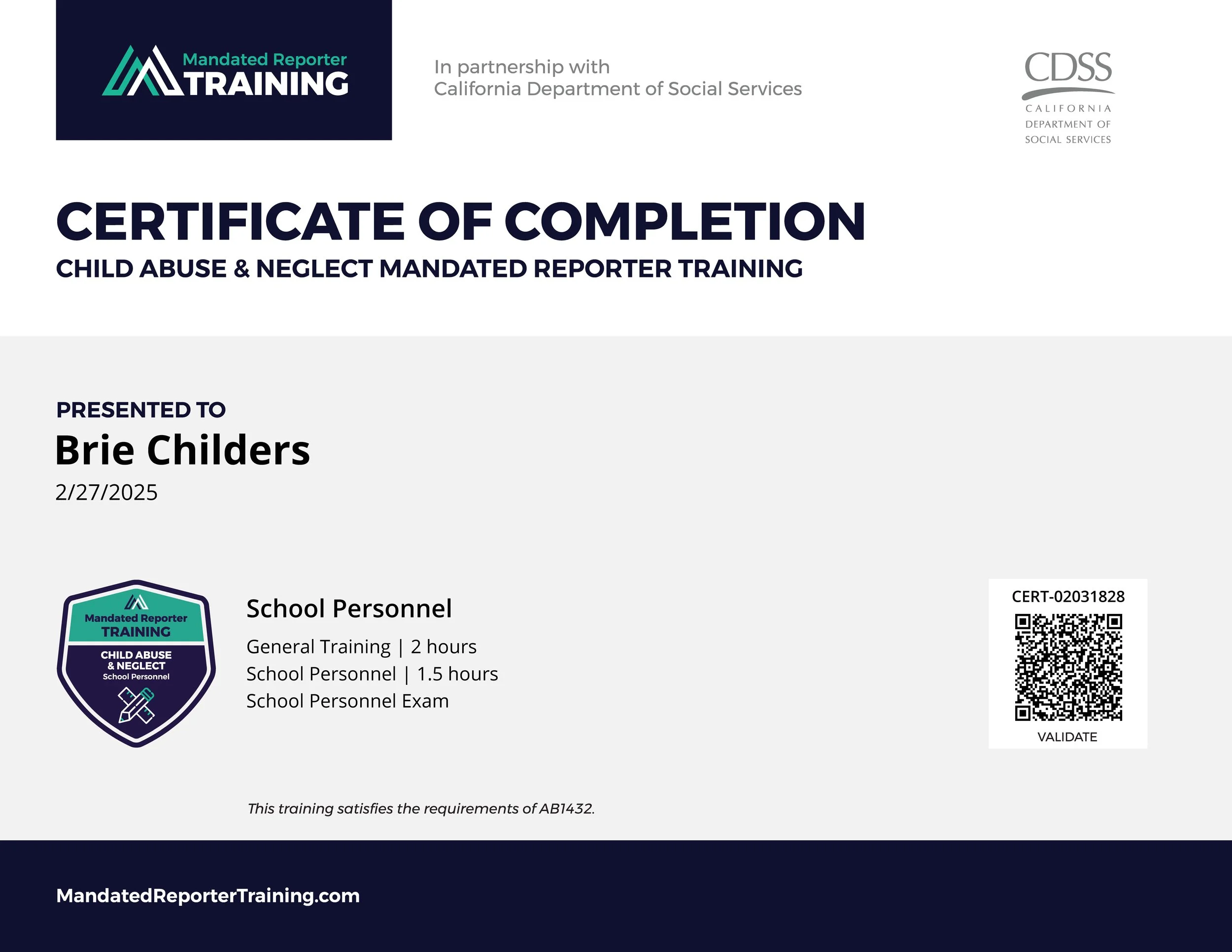 Mandated Reporter
TRAINING

In partnership with
California Department of Social Services

CDSS
CALIFORNIA
DEPARTMENT OF
SOCIAL SERVICES

CERTIFICATE OF COMPLETION
CHILD ABUSE & NEGLECT MANDATED REPORTER TRAINING

PRESENTED TO
Brie Childers
2/27/2025

Mandated Reporter
TRAINING
CHILD ABUSE
& NEGLECT
School Personnel

School Personnel
General Training | 2 hours
School Personnel | 1.5 hours
School Personnel Exam

CERT-02031828
VALIDATE

This training satisfies the requirements of AB1432.

MandatedReporterTraining.com